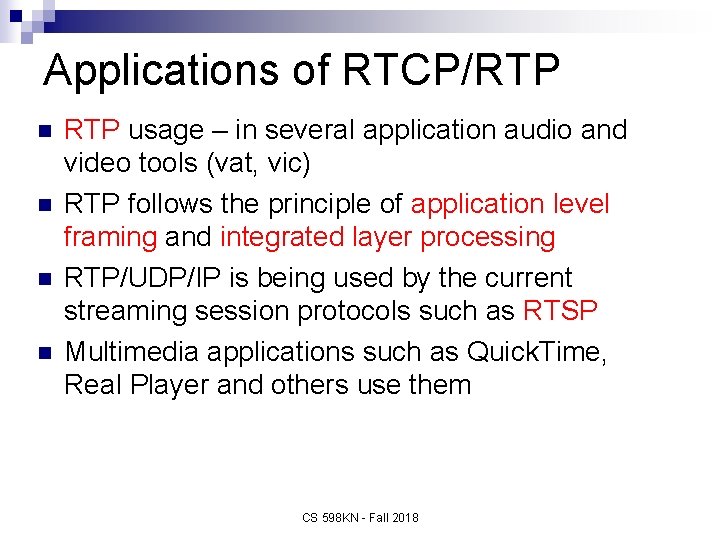 Applications of RTCP/RTP

- RTP usage – in several application audio and video tools (vat, vic)
- RTP follows the principle of application level framing and integrated layer processing
- RTP/UDP/IP is being used by the current streaming session protocols such as RTSP
- Multimedia applications such as QuickTime, Real Player and others use them

CS 598KN - Fall 2018